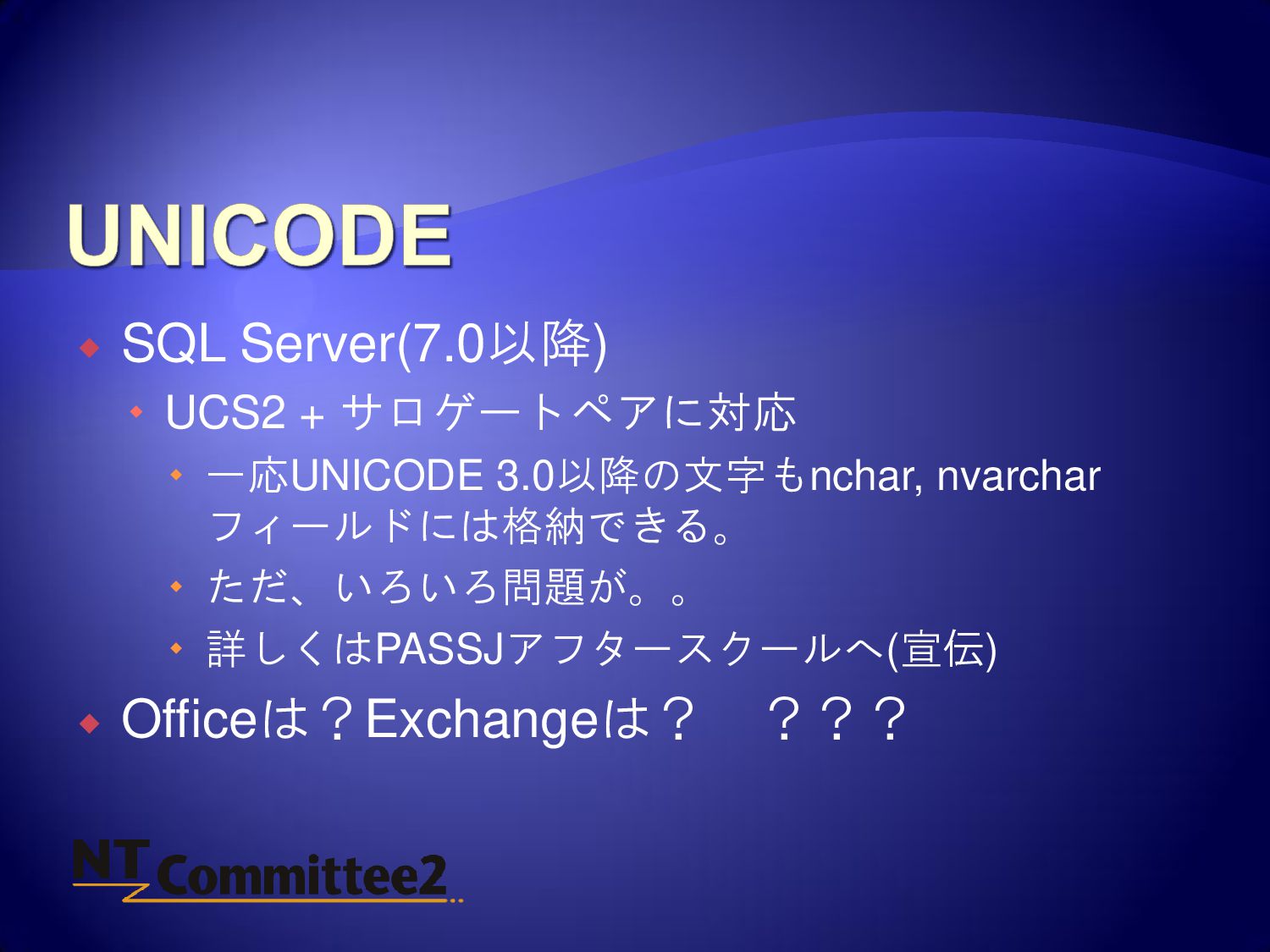 UNICODE

SQL Server(7.0以降)

UCS2 + サロゲートペアに対応

一応UNICODE 3.0以降の文字もnchar, nvarchar フィールドには格納できる。

ただ、いろいろ問題が。。

詳しくはPASSJアフタースクールへ(宣伝)

Officeは？Exchangeは？　？？？

NT Committee2